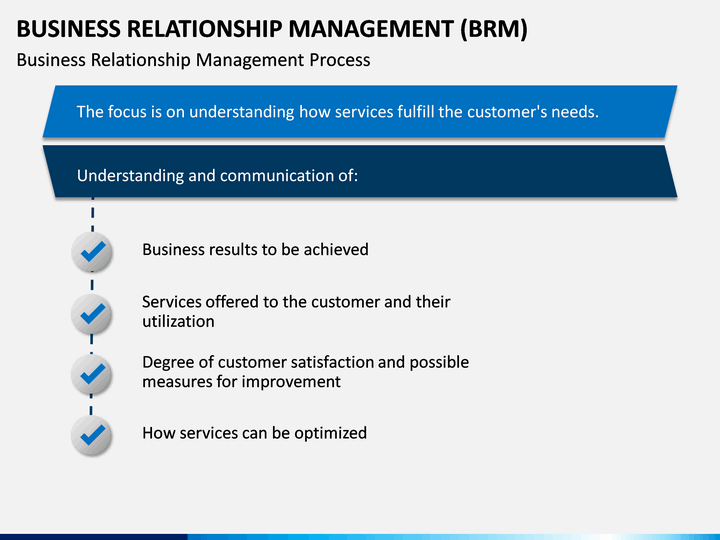 BUSINESS RELATIONSHIP MANAGEMENT (BRM)

Business Relationship Management Process

The focus is on understanding how services fulfill the customer's needs.

Understanding and communication of:

Business results to be achieved

Services offered to the customer and their utilization

Degree of customer satisfaction and possible measures for improvement

How services can be optimized